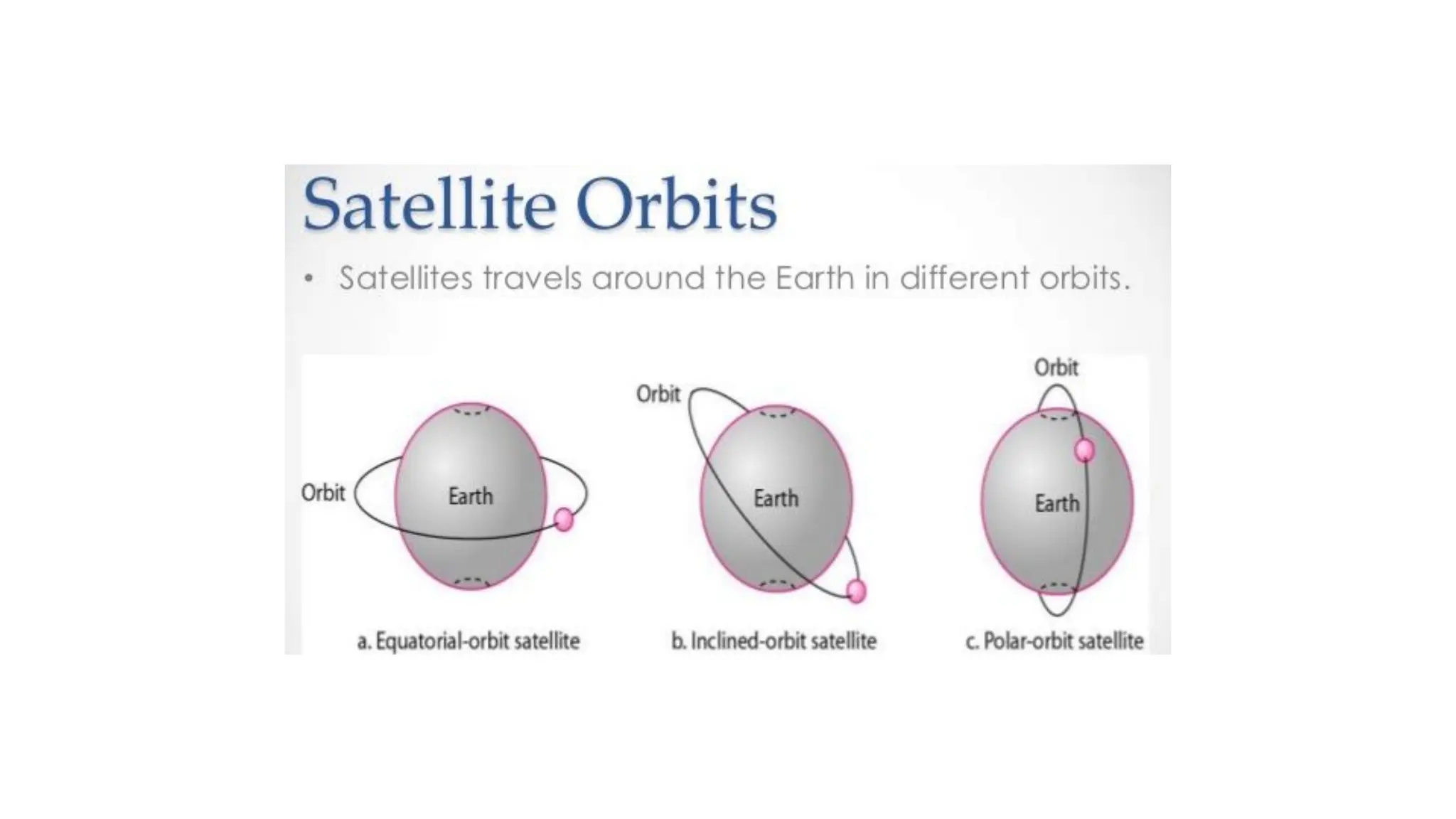 Satellite Orbits

• Satellites travels around the Earth in different orbits.

Orbit
Earth
a. Equatorial-orbit satellite

Orbit
Earth
b. Inclined-orbit satellite

Orbit
Earth
c. Polar-orbit satellite